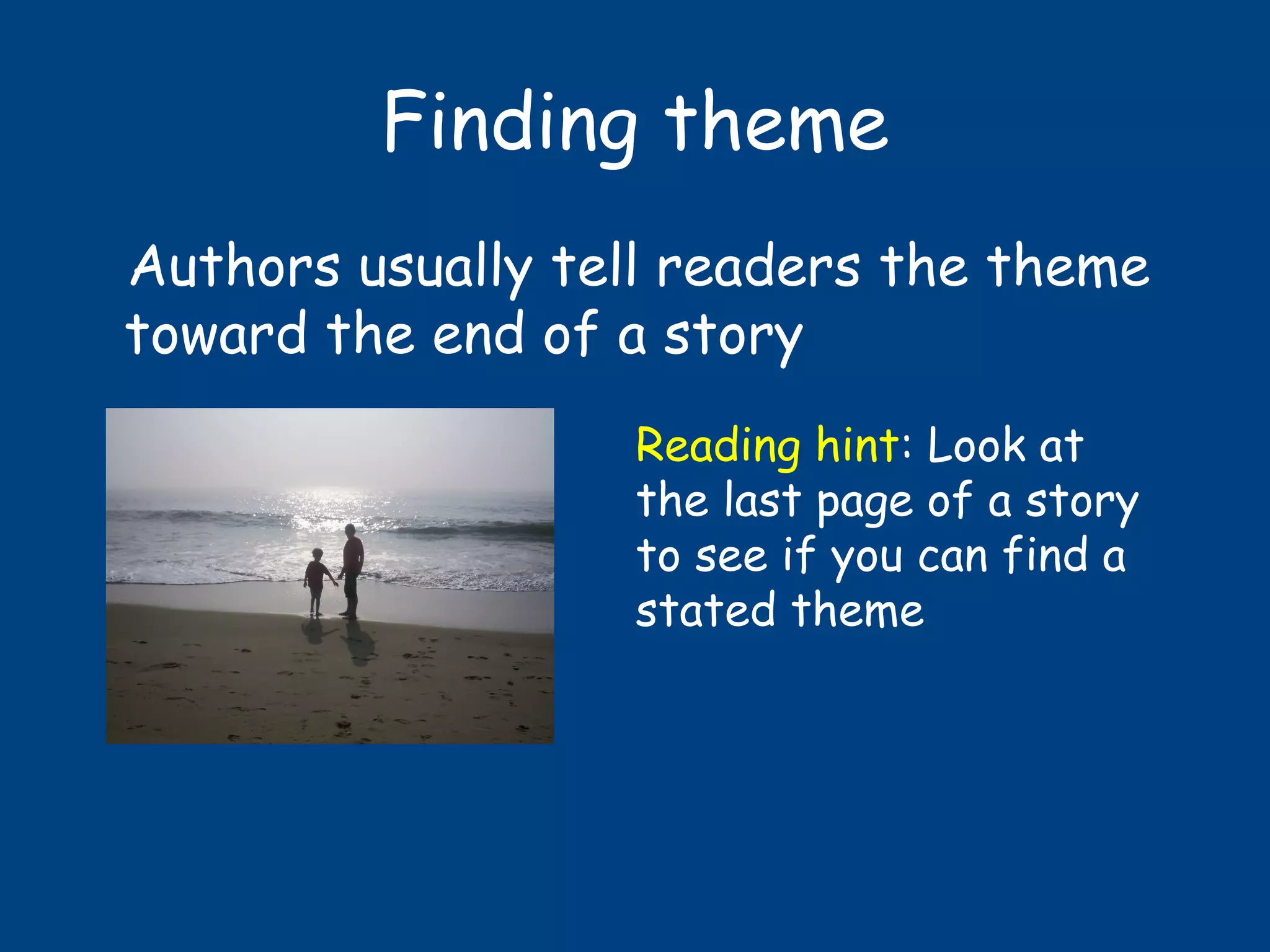 Finding theme

Authors usually tell readers the theme toward the end of a story

Reading hint: Look at the last page of a story to see if you can find a stated theme